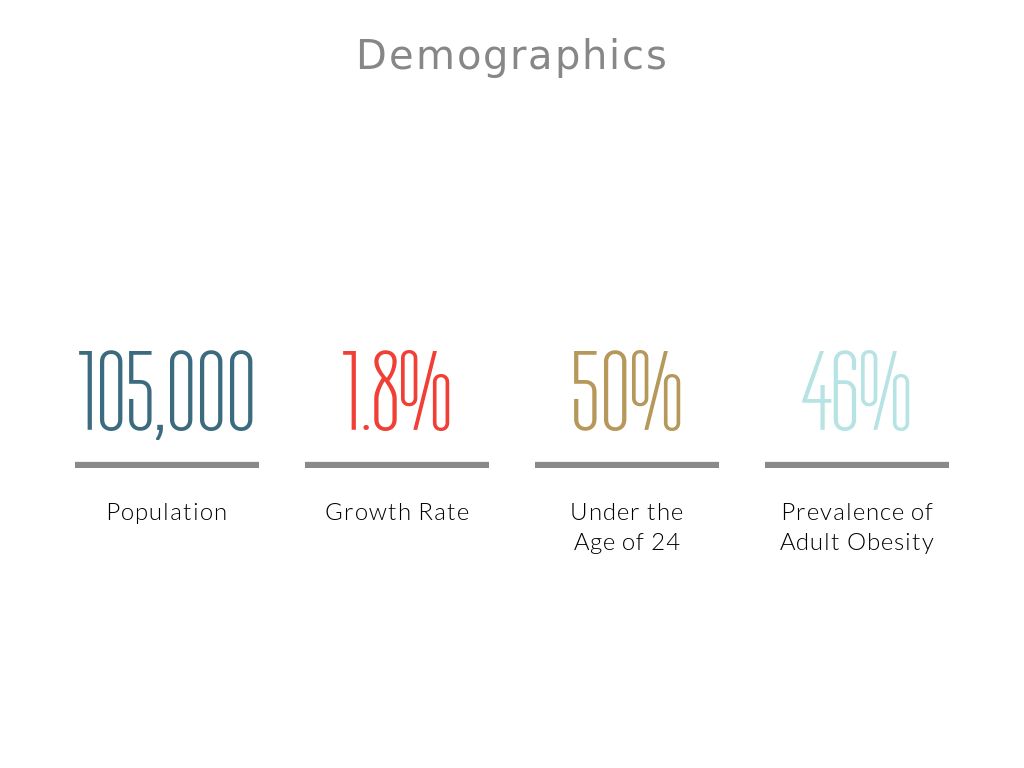 Demographics

105,000

Population

1.8%

Growth Rate

50%

Under the Age of 24

46%

Prevalence of Adult Obesity